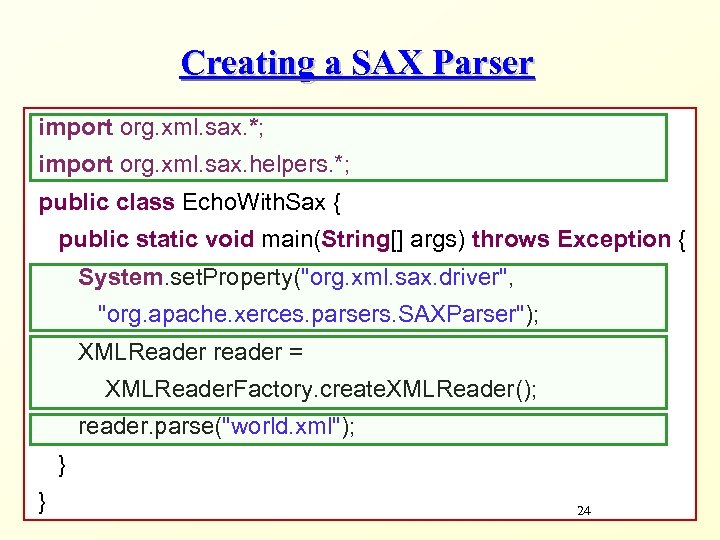 Creating a SAX Parser

import org.xml.sax.*;
import org.xml.sax.helpers.*;
public class EchoWithSax {
  public static void main(String[] args) throws Exception {
    System.setProperty("org.xml.sax.driver",
      "org.apache.xerces.parsers.SAXParser");
    XMLReader reader =
      XMLReaderFactory.createXMLReader();
    reader.parse("world.xml");
  }
}

24